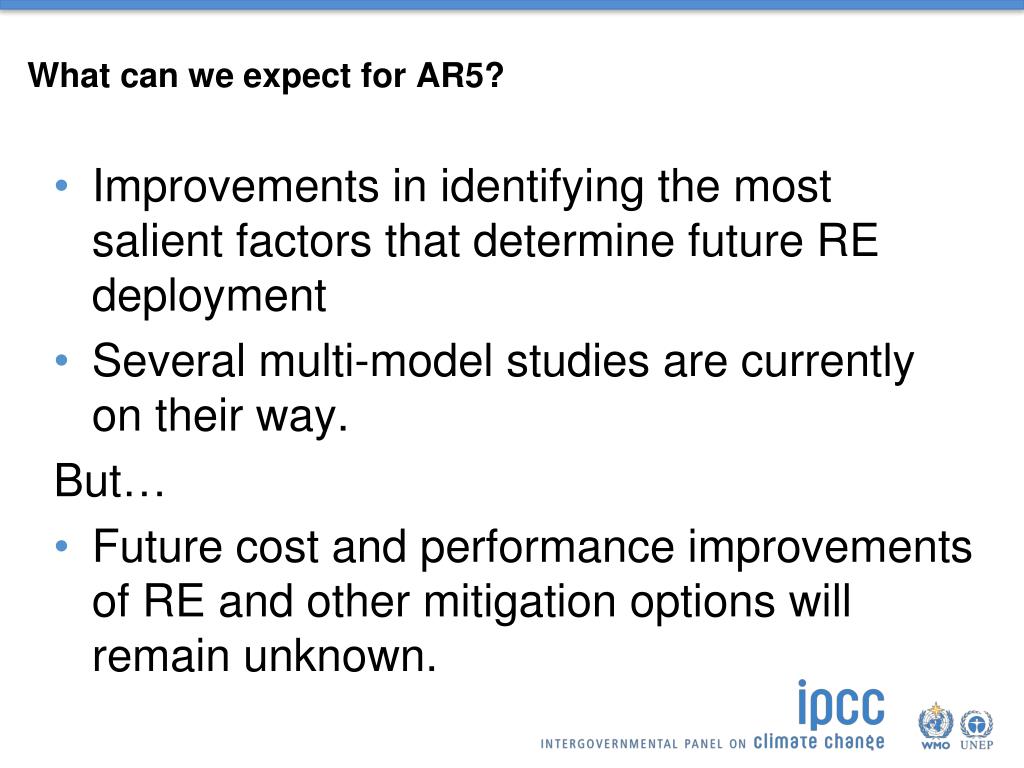 What can we expect for AR5?

• Improvements in identifying the most salient factors that determine future RE deployment
• Several multi-model studies are currently on their way.

But…

• Future cost and performance improvements of RE and other mitigation options will remain unknown.

ipcc
INTERGOVERNMENTAL PANEL ON climate change
WMO UNEP